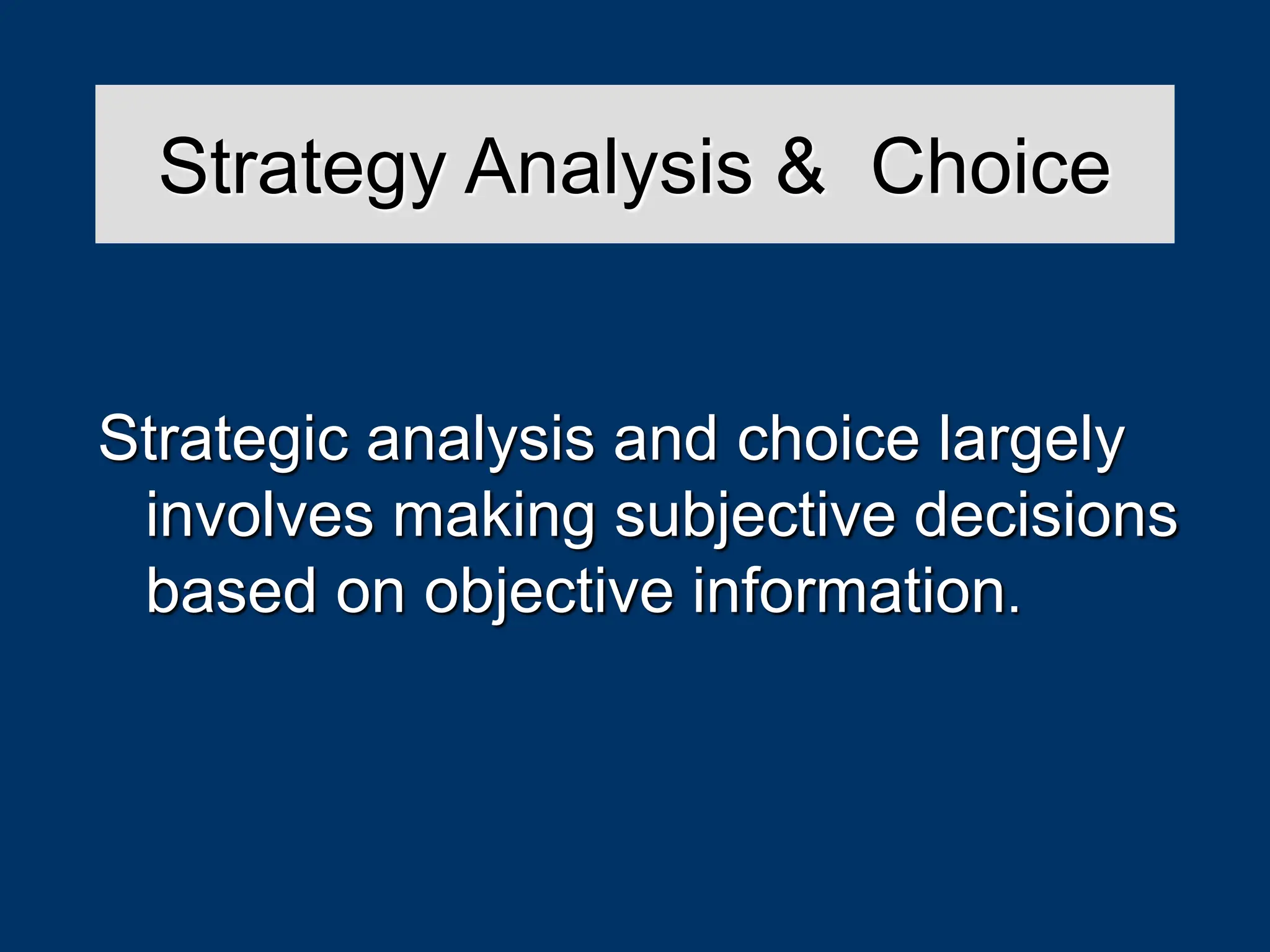 Strategy Analysis & Choice

Strategic analysis and choice largely involves making subjective decisions based on objective information.